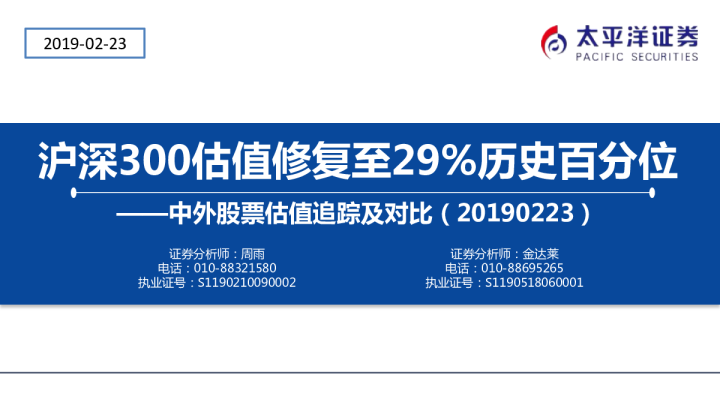 2019-02-23

太平洋证券
PACIFIC SECURITIES

沪深300估值修复至29%历史百分位

——中外股票估值追踪及对比（20190223）

证券分析师：周雨
电话：010-88321580
执业证号：S1190210090002

证券分析师：金达莱
电话：010-88695265
执业证号：S1190518060001